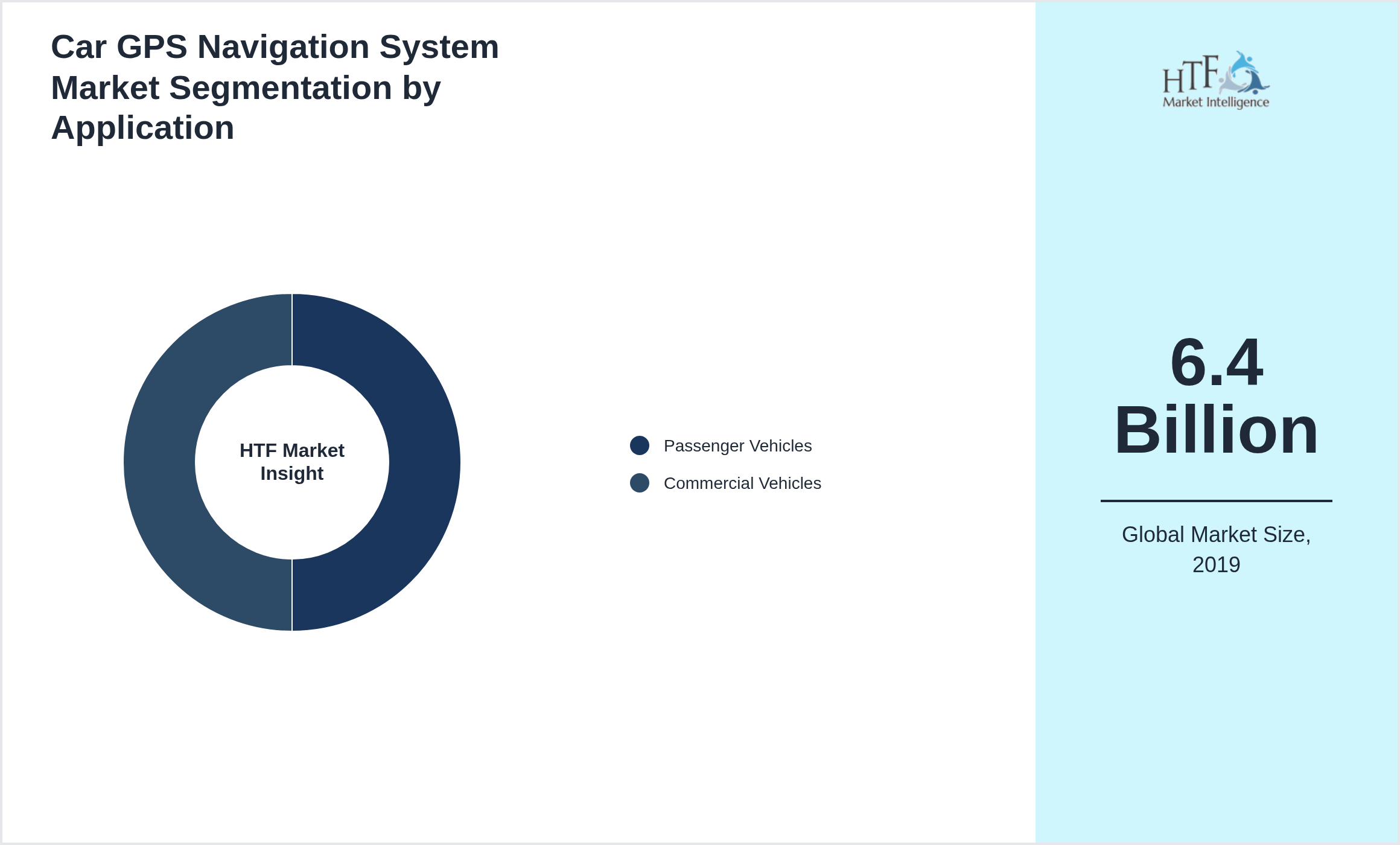 Car GPS Navigation System Market Segmentation by Application

HTF Market Insight

Passenger Vehicles
Commercial Vehicles

HTF Market Intelligence

6.4 Billion

Global Market Size, 2019